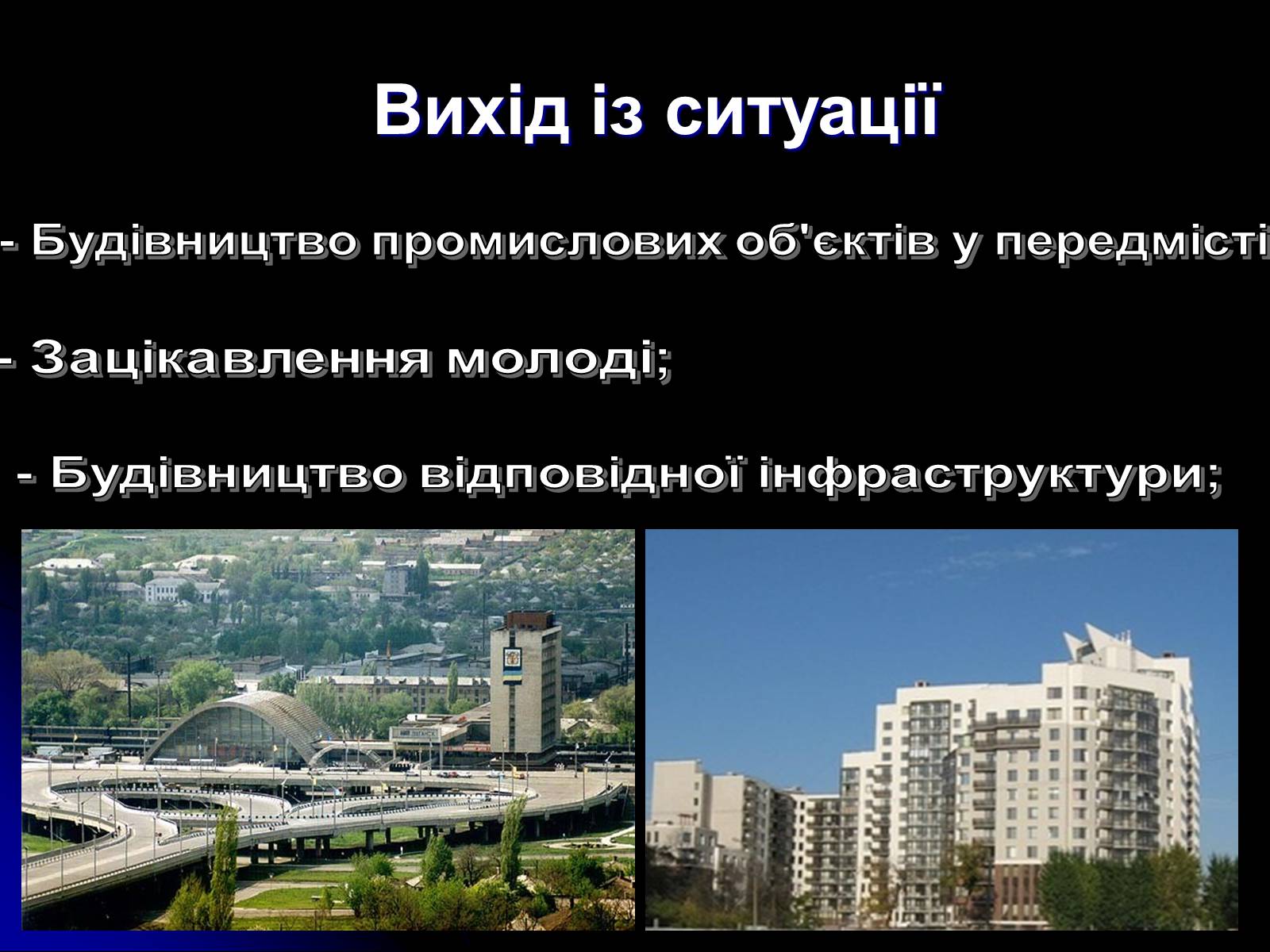 Вихід із ситуації

- Будівництво промислових об'єктів у передмісті

- Зацікавлення молоді;

- Будівництво відповідної інфраструктури;